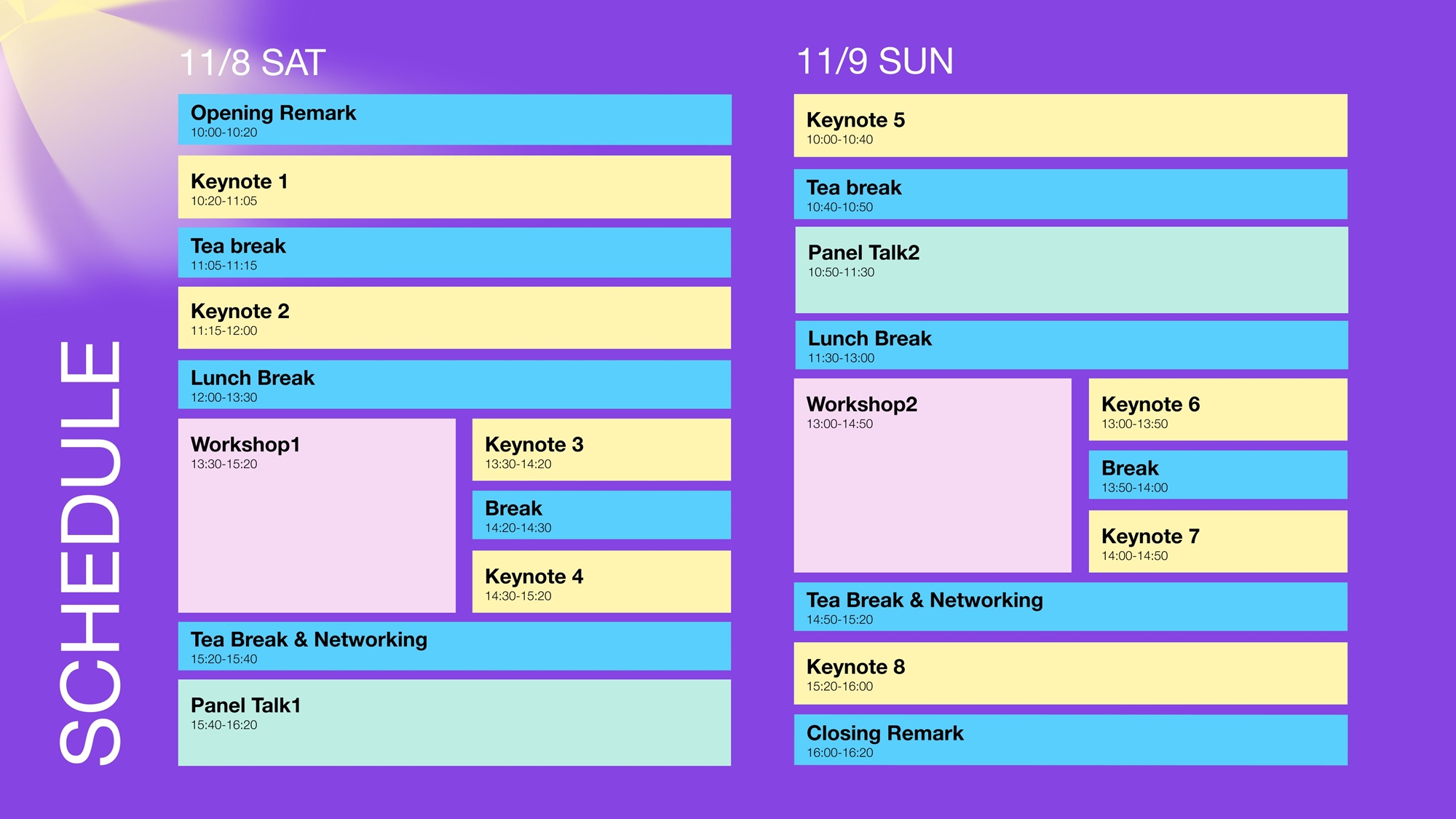 SCHEDULE

11/8 SAT

Opening Remark
10:00-10:20

Keynote 1
10:20-11:05

Tea break
11:05-11:15

Keynote 2
11:15-12:00

Lunch Break
12:00-13:30

Workshop1
13:30-15:20

Keynote 3
13:30-14:20

Break
14:20-14:30

Keynote 4
14:30-15:20

Tea Break & Networking
15:20-15:40

Panel Talk1
15:40-16:20

11/9 SUN

Keynote 5
10:00-10:40

Tea break
10:40-10:50

Panel Talk2
10:50-11:30

Lunch Break
11:30-13:00

Workshop2
13:00-14:50

Keynote 6
13:00-13:50

Break
13:50-14:00

Keynote 7
14:00-14:50

Tea Break & Networking
14:50-15:20

Keynote 8
15:20-16:00

Closing Remark
16:00-16:20